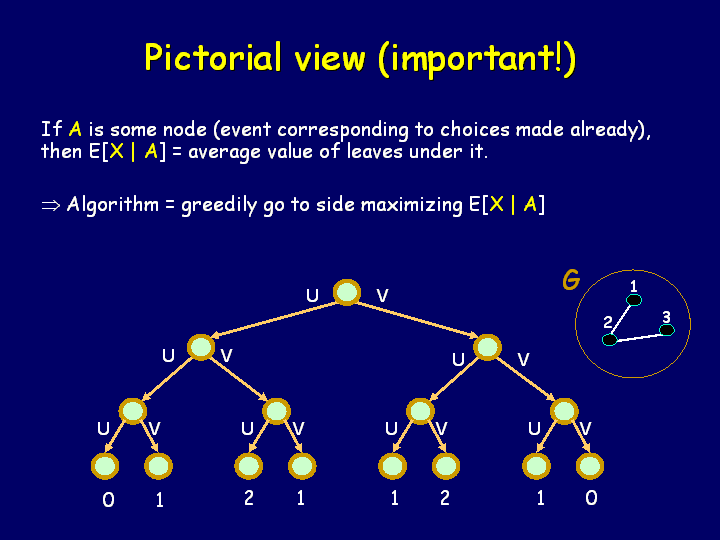 Pictorial view (important!)

If A is some node (event corresponding to choices made already), then E[X | A] = average value of leaves under it.

$\Rightarrow$ Algorithm = greedily go to side maximizing E[X | A]

G

1

2

3

U V

U V

U V

U V

U V

U V

U V

0 1 2 1 1 2 1 0